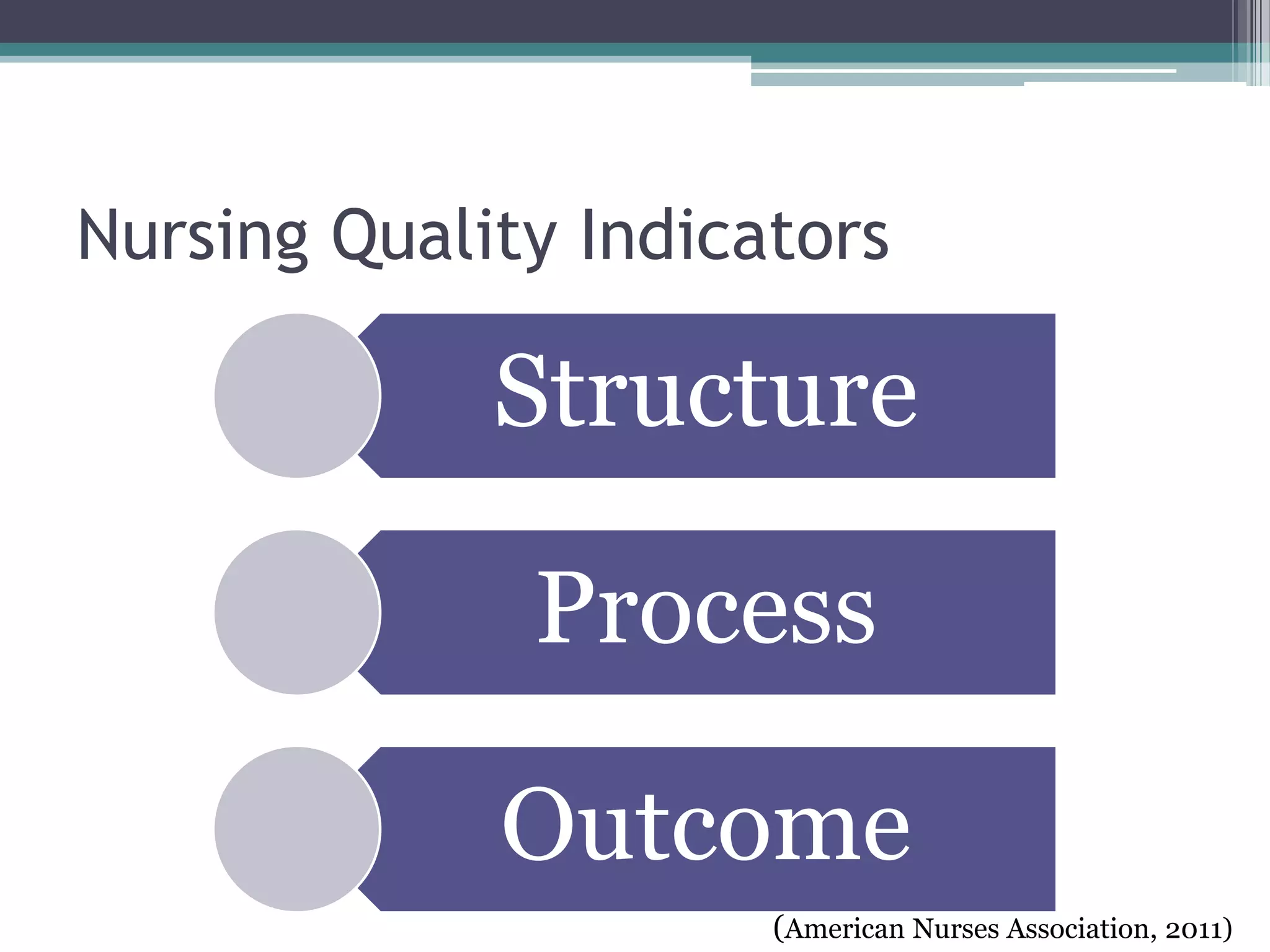 Nursing Quality Indicators

Structure

Process

Outcome

(American Nurses Association, 2011)